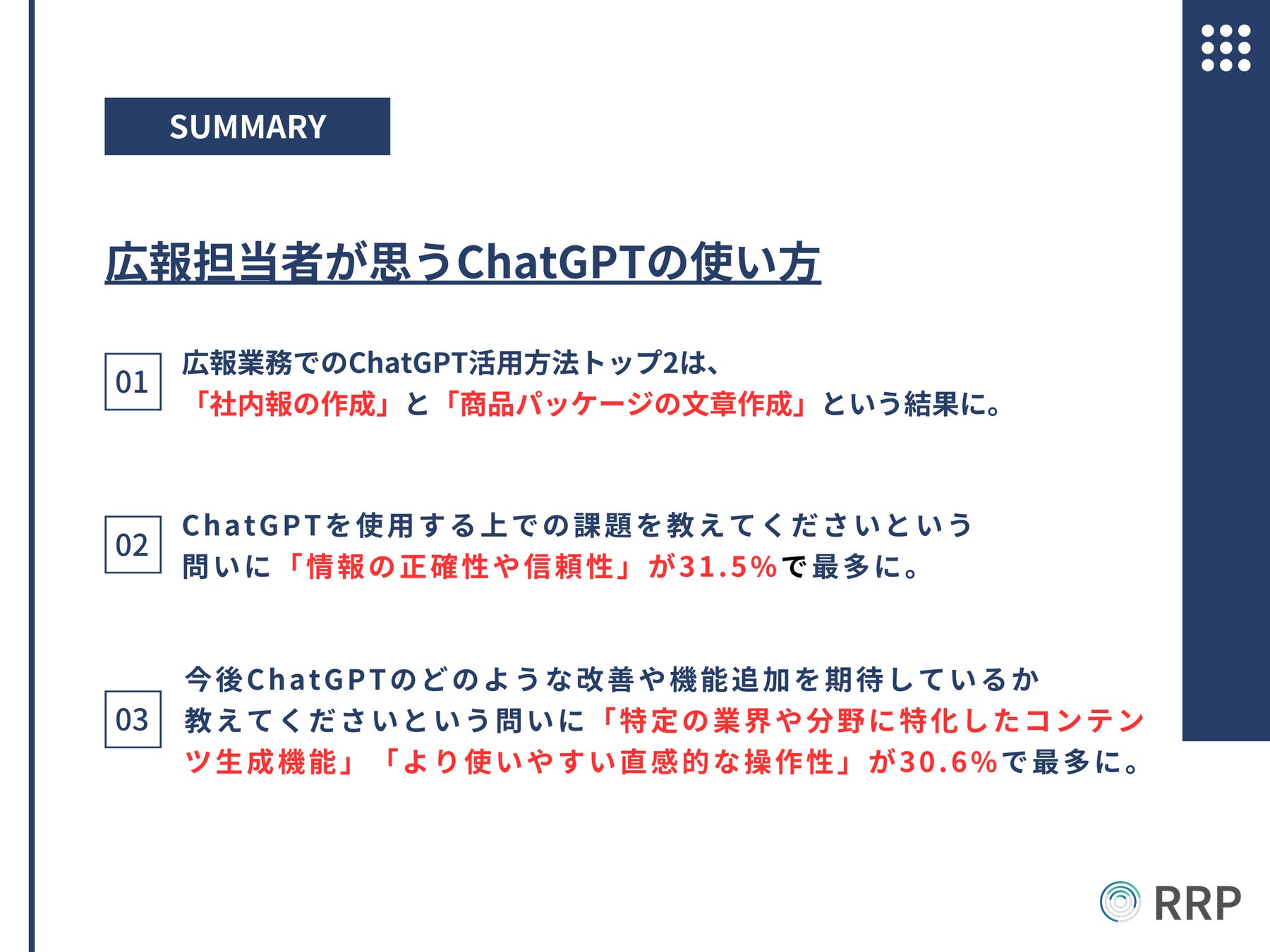 SUMMARY

広報担当者が思うChatGPTの使い方

01
広報業務でのChatGPT活用方法トップ2は、「社内報の作成」と「商品パッケージの文章作成」という結果に。

02
ChatGPTを使用する上での課題を教えてくださいという問いに「情報の正確性や信頼性」が31.5%で最多に。

03
今後ChatGPTのどのような改善や機能追加を期待しているか教えてくださいという問いに「特定の業界や分野に特化したコンテンツ生成機能」「より使いやすい直感的な操作性」が30.6%で最多に。

RRP